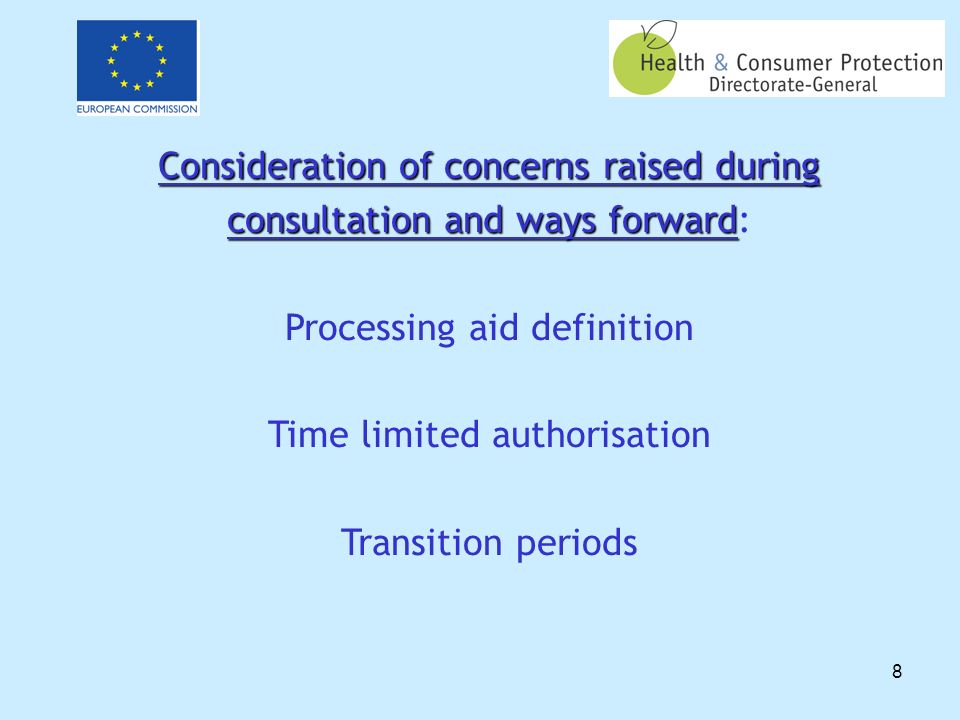 EUROPEAN COMMISSION

Health & Consumer Protection
Directorate-General

Consideration of concerns raised during consultation and ways forward:

Processing aid definition

Time limited authorisation

Transition periods

8